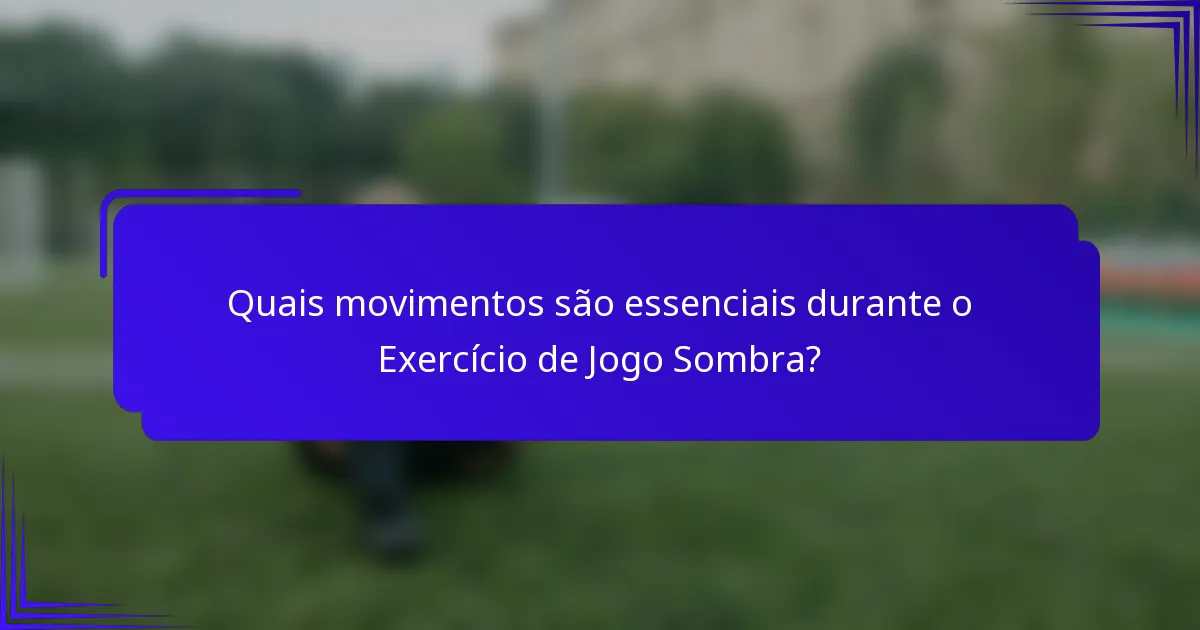 Quais movimentos são essenciais durante o Exercício de Jogo Sombra?